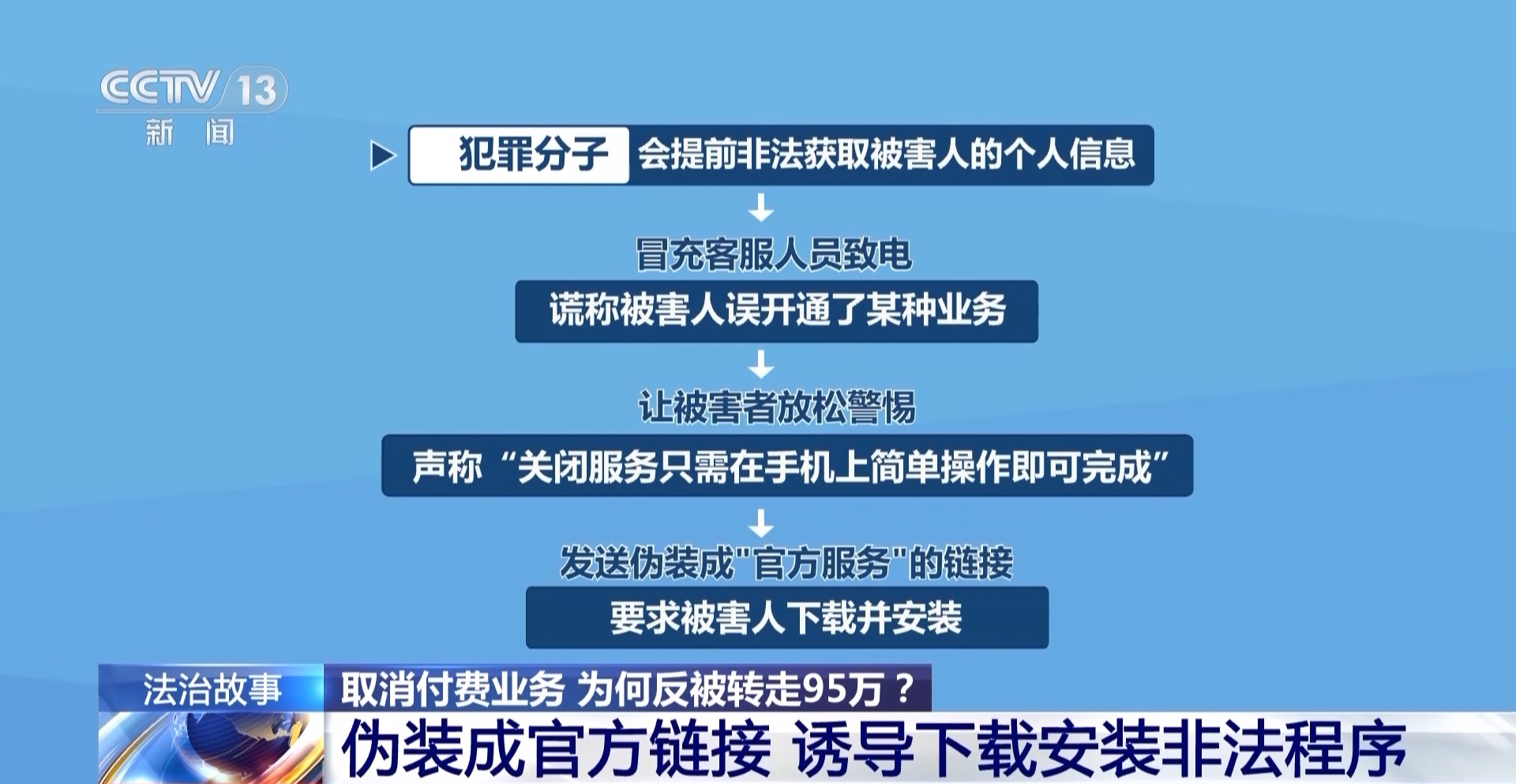 CCTV 13
新闻

犯罪分子 会提前非法获取被害人的个人信息

冒充客服人员致电
谎称被害人误开通了某种业务

让被害者放松警惕
声称“关闭服务只需在手机上简单操作即可完成”

发送伪装成"官方服务"的链接
要求被害人下载并安装

法治故事
取消付费业务 为何反被转走95万？
伪装成官方链接 诱导下载安装非法程序